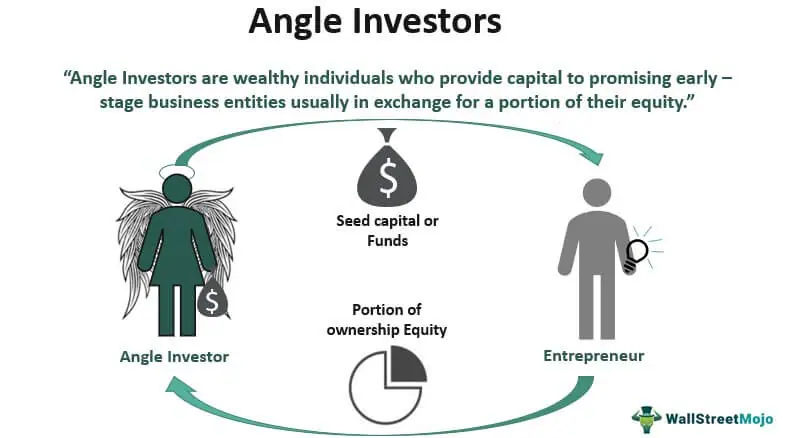 Angle Investors

"Angle Investors are wealthy individuals who provide capital to promising early – stage business entities usually in exchange for a portion of their equity."

$

Seed capital or Funds

$

Portion of ownership Equity

Angle Investor

Entrepreneur

WallStreetMojo